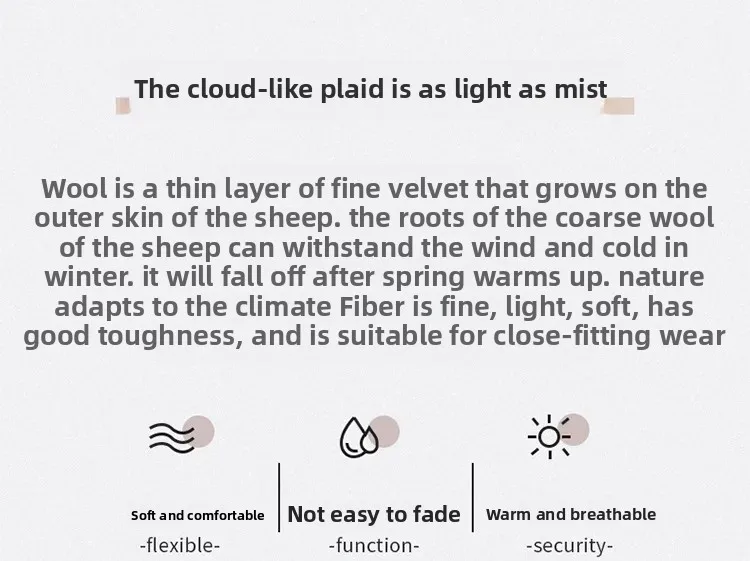 The cloud-like plaid is as light as mist

Wool is a thin layer of fine velvet that grows on the outer skin of the sheep. the roots of the coarse wool of the sheep can withstand the wind and cold in winter. it will fall off after spring warms up. nature adapts to the climate Fiber is fine, light, soft, has good toughness, and is suitable for close-fitting wear

Soft and comfortable
-flexible-

Not easy to fade
-function-

Warm and breathable
-security-